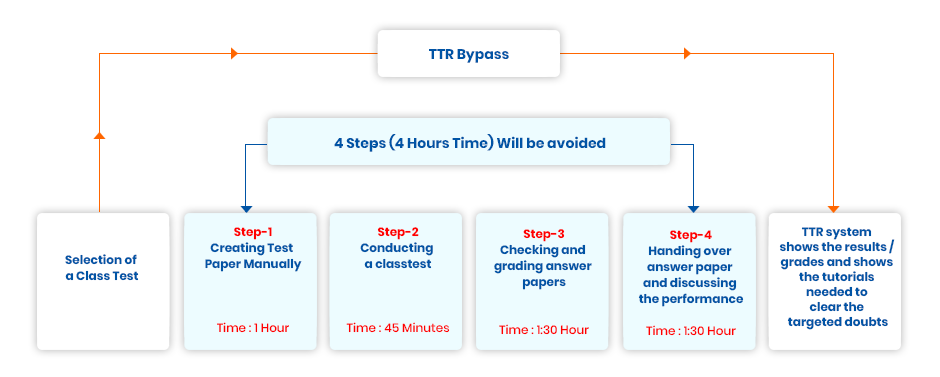 TTR Bypass

4 Steps (4 Hours Time) Will be avoided

Selection of a Class Test

Step-1
Creating Test Paper Manually
Time : 1 Hour

Step-2
Conducting a classtest
Time : 45 Minutes

Step-3
Checking and grading answer papers
Time : 1:30 Hour

Step-4
Handing over answer paper and discussing the performance
Time : 1:30 Hour

TTR system shows the results / grades and shows the tutorials needed to clear the targeted doubts